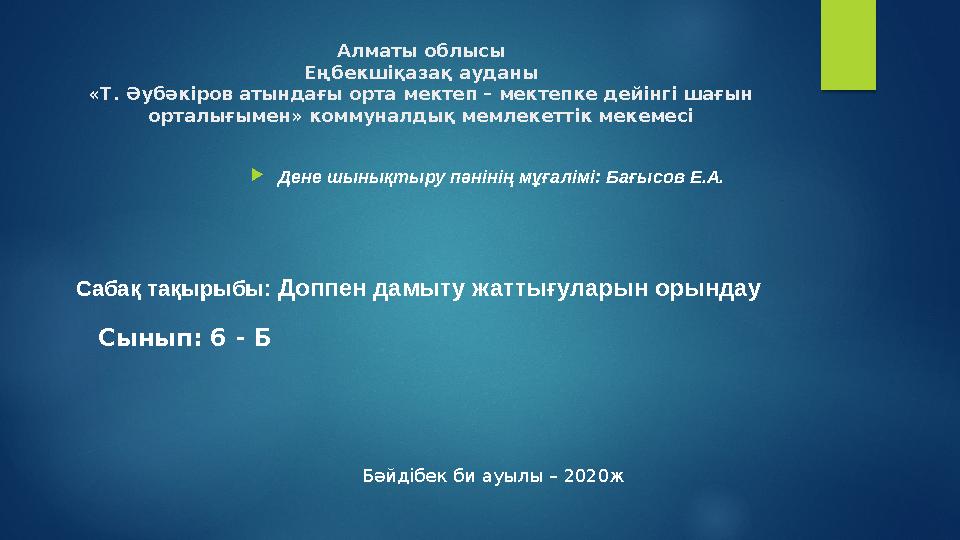 Алматы облысы
Еңбекшіқазақ ауданы
«Т. Әубәкіров атындағы орта мектеп – мектепке дейінгі шағын орталығымен» коммуналдық мемлекеттік мекемесі

Дене шынықтыру пәнінің мұғалімі: Бағысов Е.А.

Сабақ тақырыбы: Доппен дамыту жаттығуларын орындау

Сынып: 6 - Б

Бәйдібек би ауылы – 2020ж